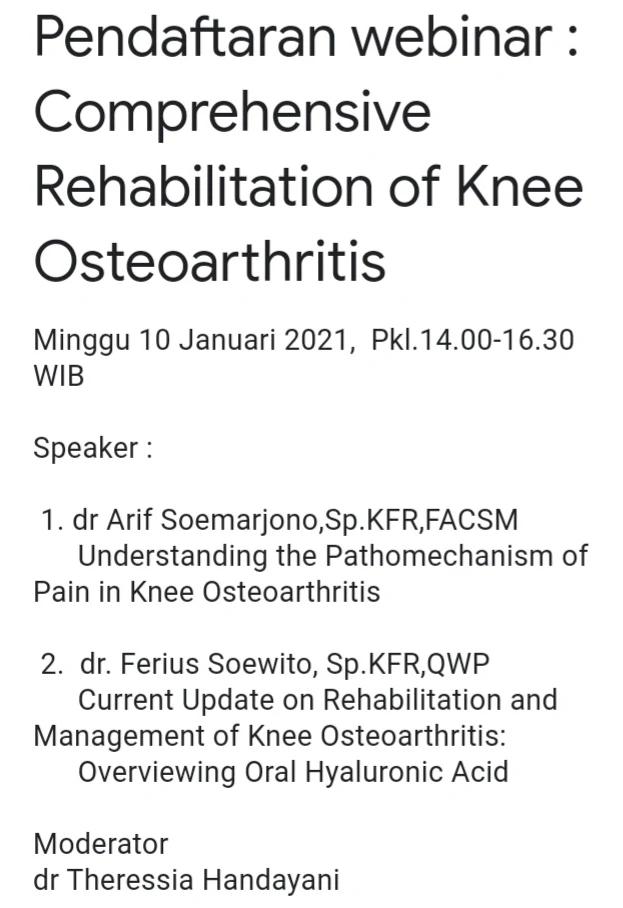 Pendaftaran webinar : Comprehensive Rehabilitation of Knee Osteoarthritis

Minggu 10 Januari 2021, Pkl.14.00-16.30 WIB

Speaker :

1. dr Arif Soemarjono,Sp.KFR,FACSM
Understanding the Pathomechanism of Pain in Knee Osteoarthritis

2. dr. Ferius Soewito, Sp.KFR,QWP
Current Update on Rehabilitation and Management of Knee Osteoarthritis:
Overviewing Oral Hyaluronic Acid

Moderator
dr Theressia Handayani